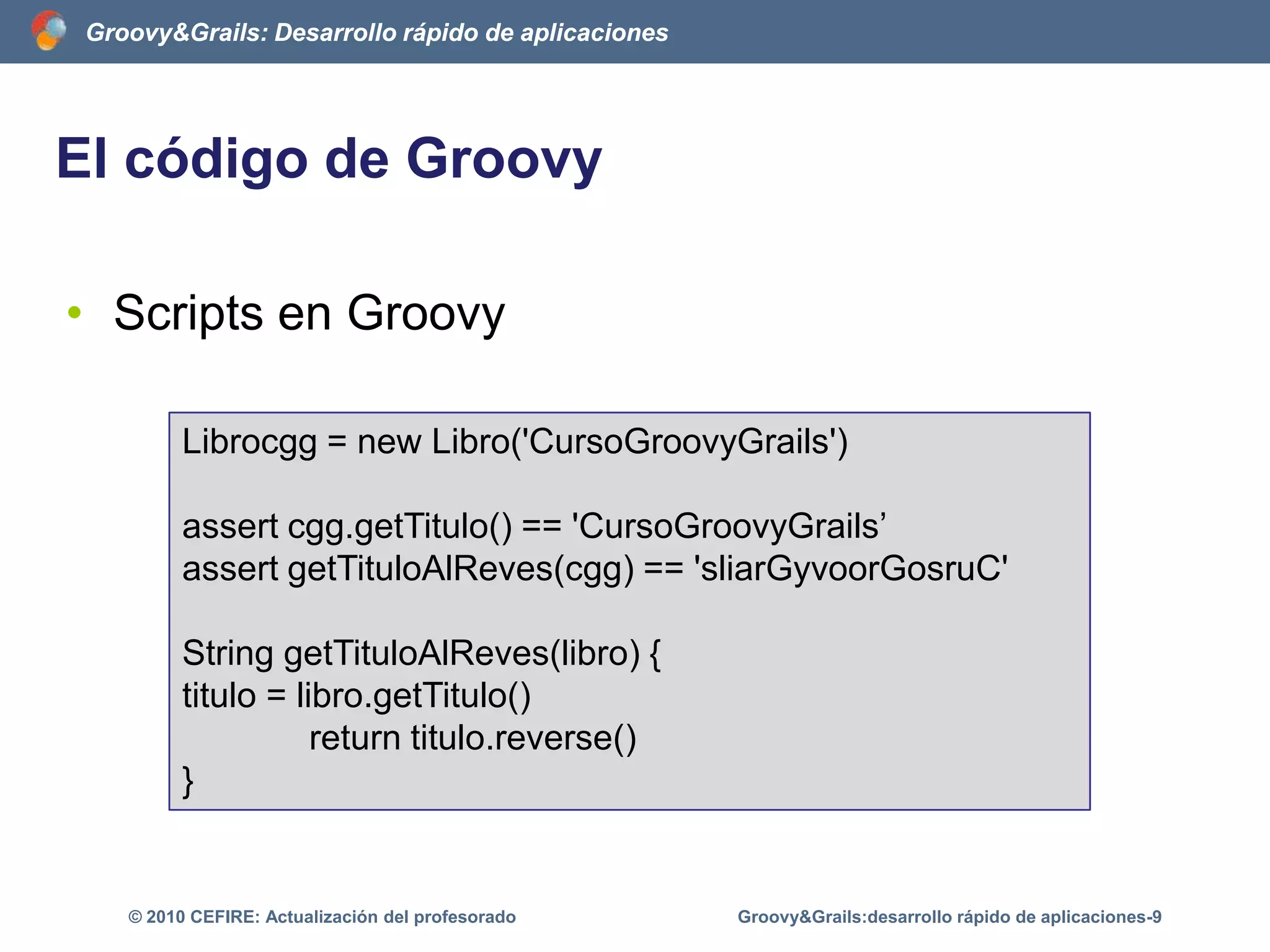 Groovy&Grails: Desarrollo rápido de aplicaciones

El código de Groovy

• Scripts en Groovy

Librocgg = new Libro('CursoGroovyGrails')

assert cgg.getTitulo() == 'CursoGroovyGrails’
assert getTituloAlReves(cgg) == 'sliarGyvoorGosruC'

String getTituloAlReves(libro) {
titulo = libro.getTitulo()
return titulo.reverse()
}

© 2010 CEFIRE: Actualización del profesorado

Groovy&Grails:desarrollo rápido de aplicaciones-9